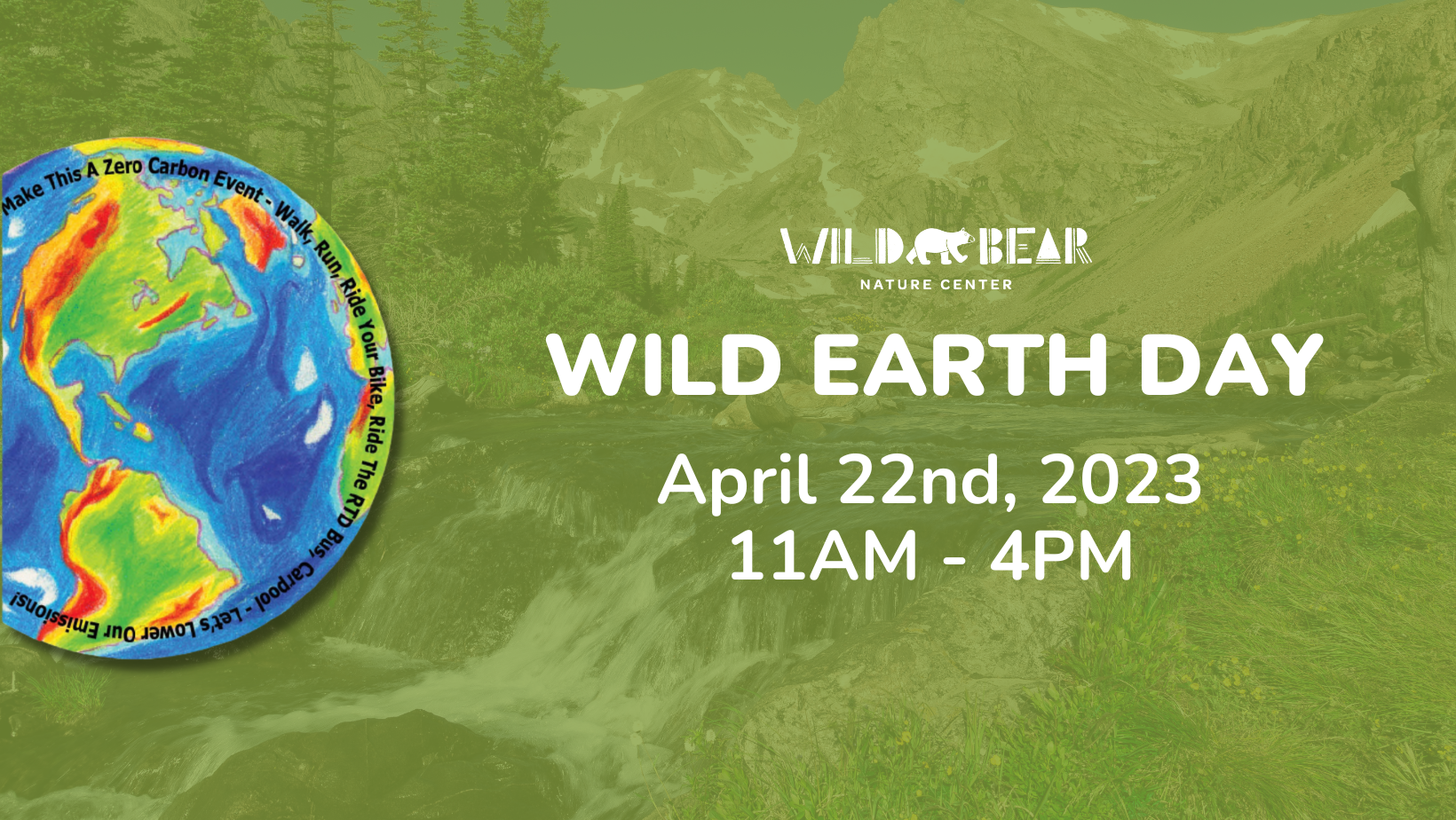 Make This A Zero Carbon Event - Walk, Run, Ride Your Bike, Ride The RTD Bus, Carpool - Let's Lower Our Emissions!

WILD BEAR
NATURE CENTER

WILD EARTH DAY

April 22nd, 2023
11AM - 4PM